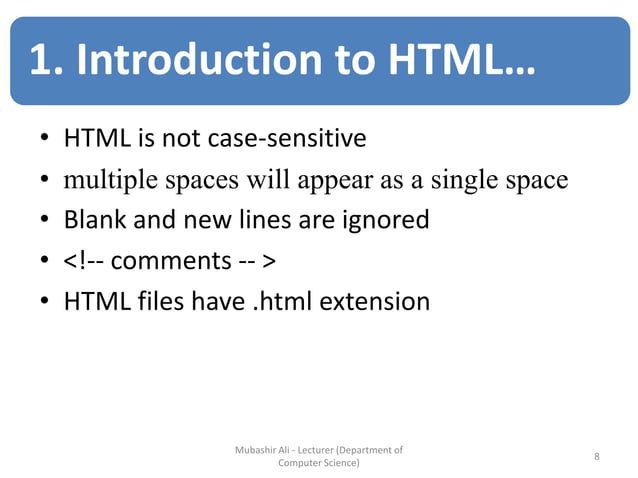 1. Introduction to HTML…

• HTML is not case-sensitive
• multiple spaces will appear as a single space
• Blank and new lines are ignored
• <!-- comments -- >
• HTML files have .html extension

Mubashir Ali - Lecturer (Department of Computer Science)

8